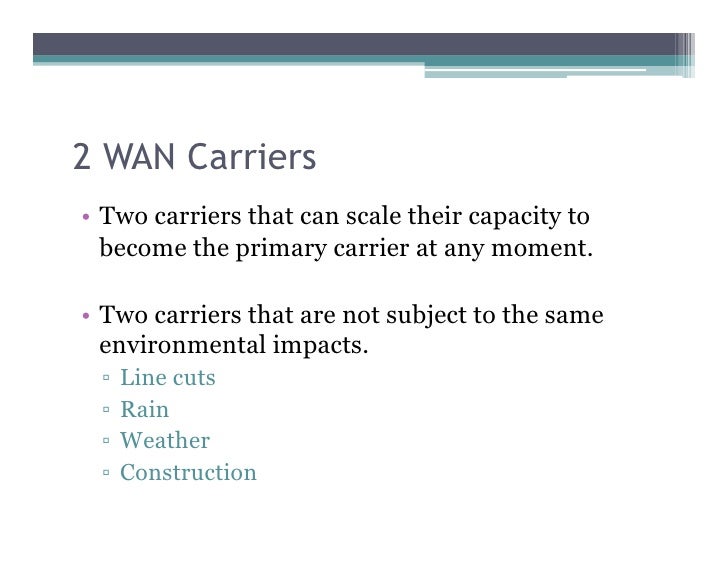 2 WAN Carriers

• Two carriers that can scale their capacity to become the primary carrier at any moment.

• Two carriers that are not subject to the same environmental impacts.
▫ Line cuts
▫ Rain
▫ Weather
▫ Construction